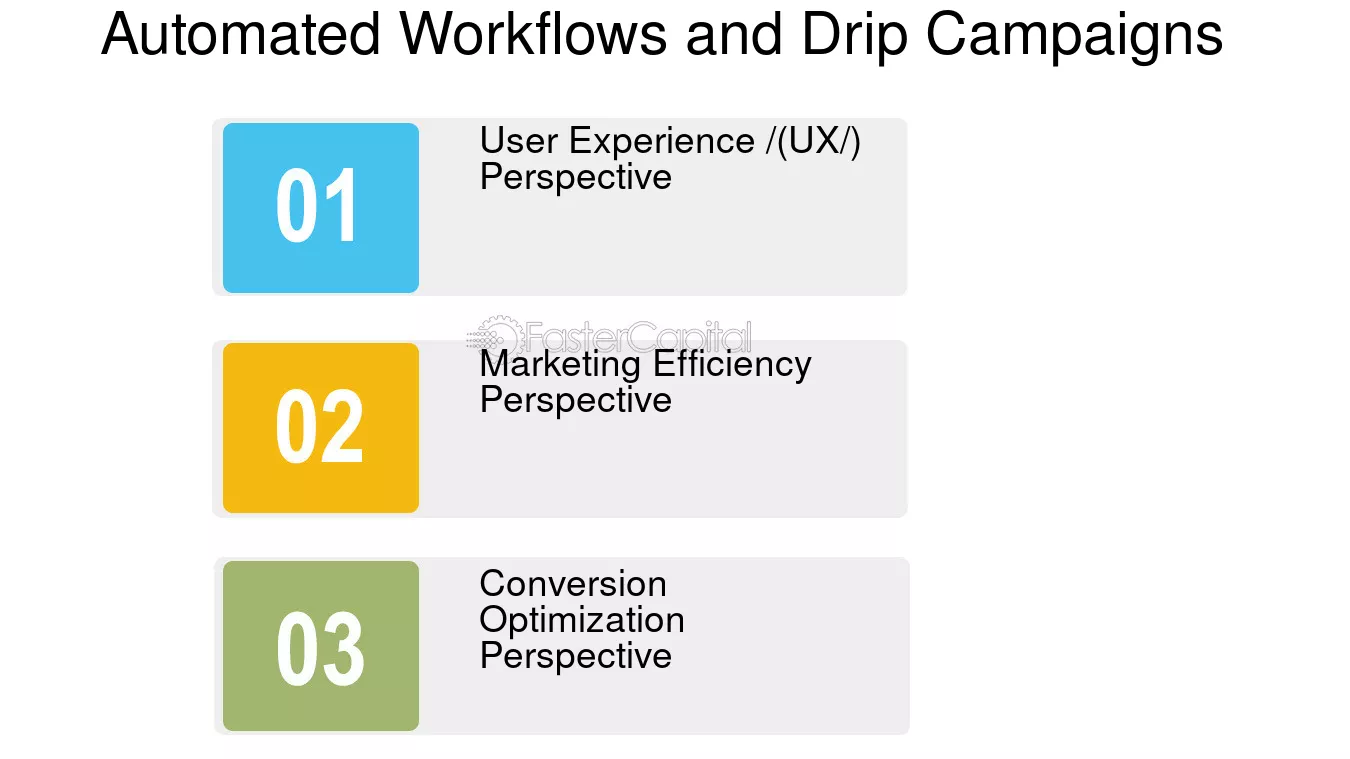 Automated Workflows and Drip Campaigns

01

User Experience /(UX/) Perspective

02

Marketing Efficiency Perspective

03

Conversion Optimization Perspective

FasterCapital